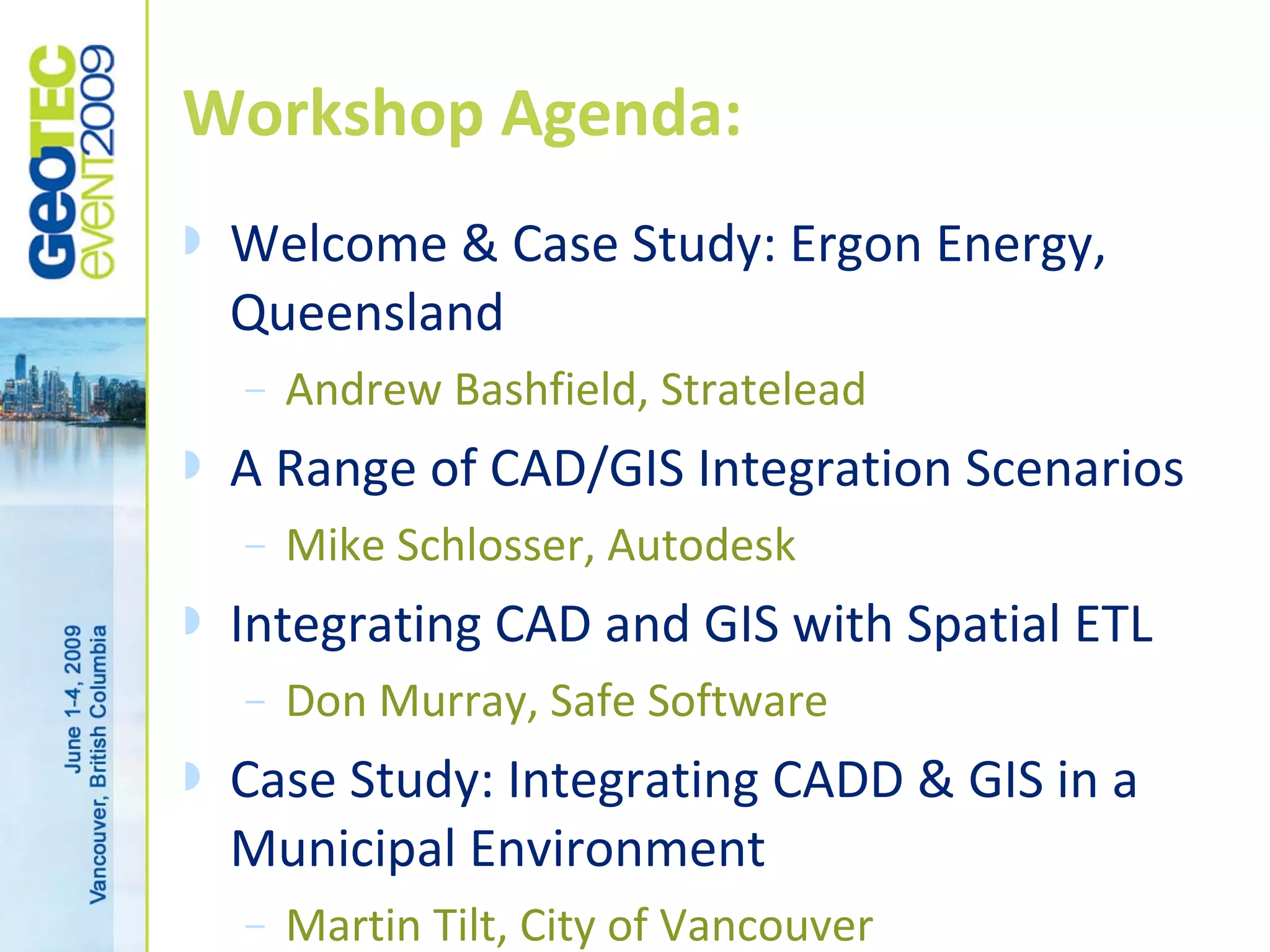 GeoTEC event2009

June 1-4, 2009
Vancouver, British Columbia

Workshop Agenda:

Welcome & Case Study: Ergon Energy, Queensland
– Andrew Bashfield, Stratelead

A Range of CAD/GIS Integration Scenarios
– Mike Schlosser, Autodesk

Integrating CAD and GIS with Spatial ETL
– Don Murray, Safe Software

Case Study: Integrating CADD & GIS in a Municipal Environment
– Martin Tilt, City of Vancouver